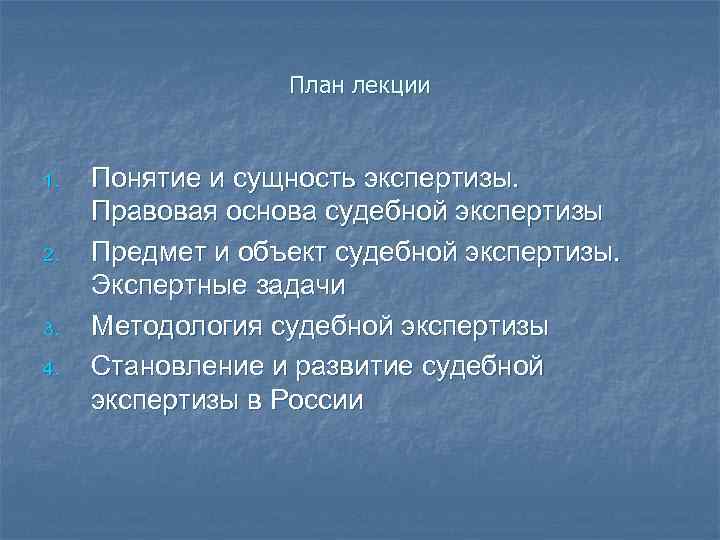 План лекции

1. Понятие и сущность экспертизы. Правовая основа судебной экспертизы
2. Предмет и объект судебной экспертизы. Экспертные задачи
3. Методология судебной экспертизы
4. Становление и развитие судебной экспертизы в России